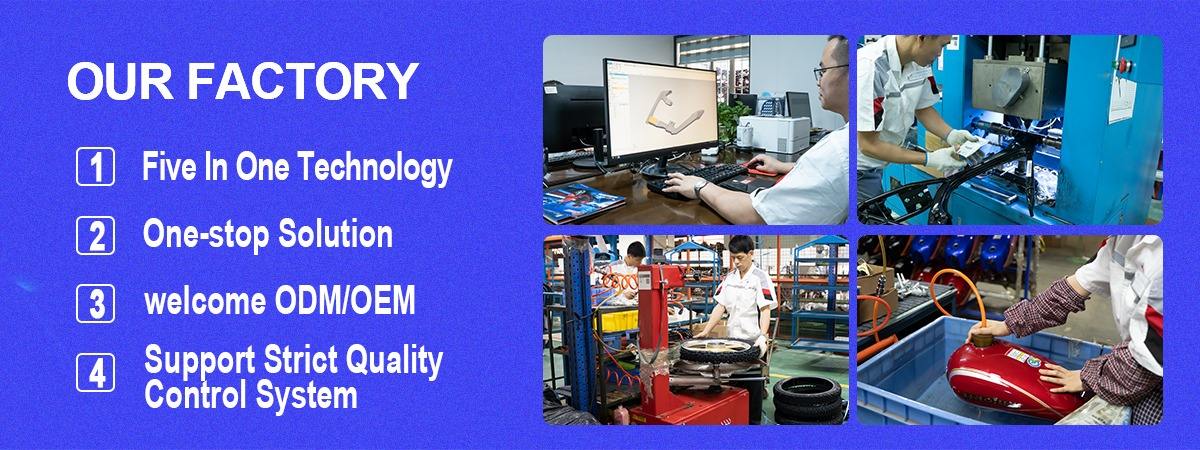 OUR FACTORY

1 Five In One Technology

2 One-stop Solution

3 welcome ODM/OEM

4 Support Strict Quality Control System